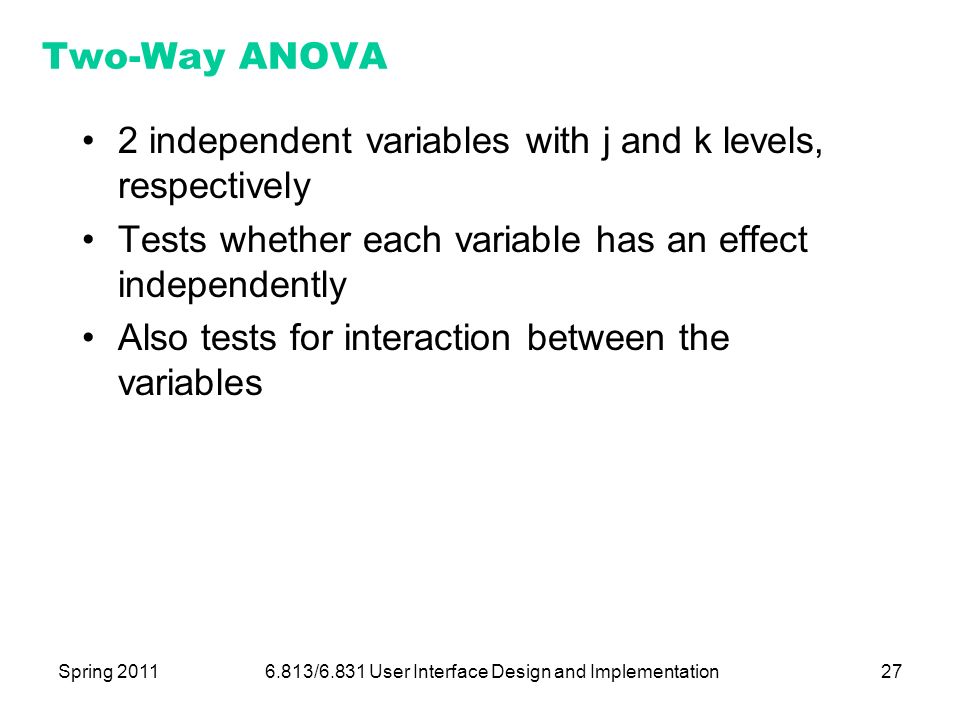 Two-Way ANOVA

• 2 independent variables with j and k levels, respectively

• Tests whether each variable has an effect independently

• Also tests for interaction between the variables

Spring 2011

6.813/6.831 User Interface Design and Implementation

27